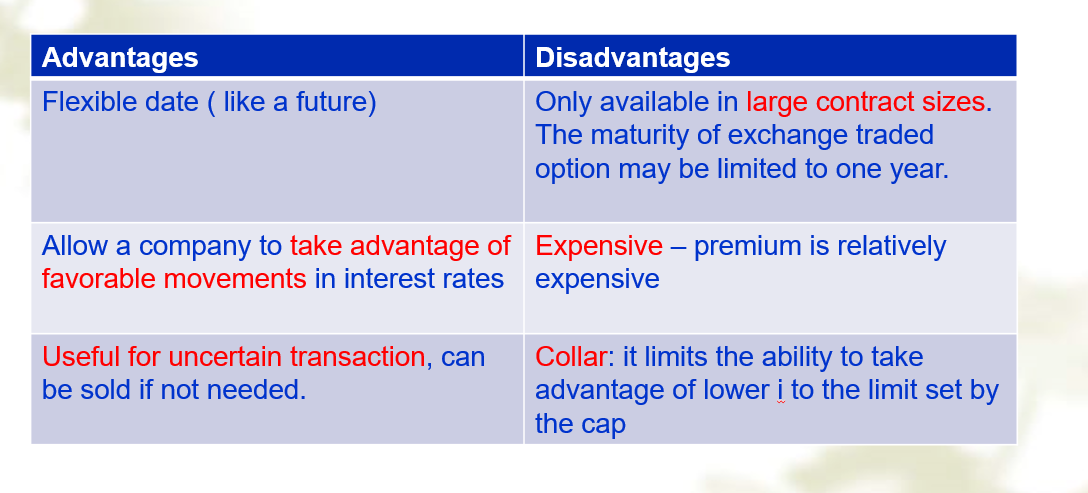 | Advantages | Disadvantages |
|---|---|
| Flexible date ( like a future) | Only available in large contract sizes. The maturity of exchange traded option may be limited to one year. |
| Allow a company to take advantage of favorable movements in interest rates | Expensive – premium is relatively expensive |
| Useful for uncertain transaction, can be sold if not needed. | Collar: it limits the ability to take advantage of lower i to the limit set by the cap |